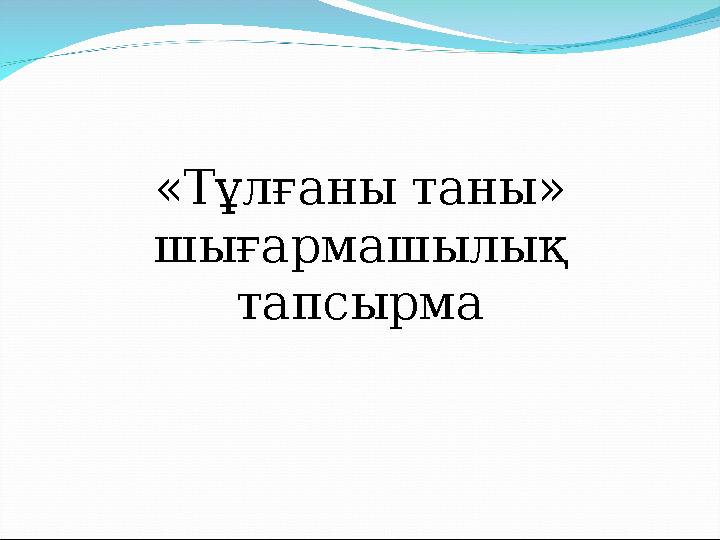 «Тұлғаны таны» шығармашылық тапсырма